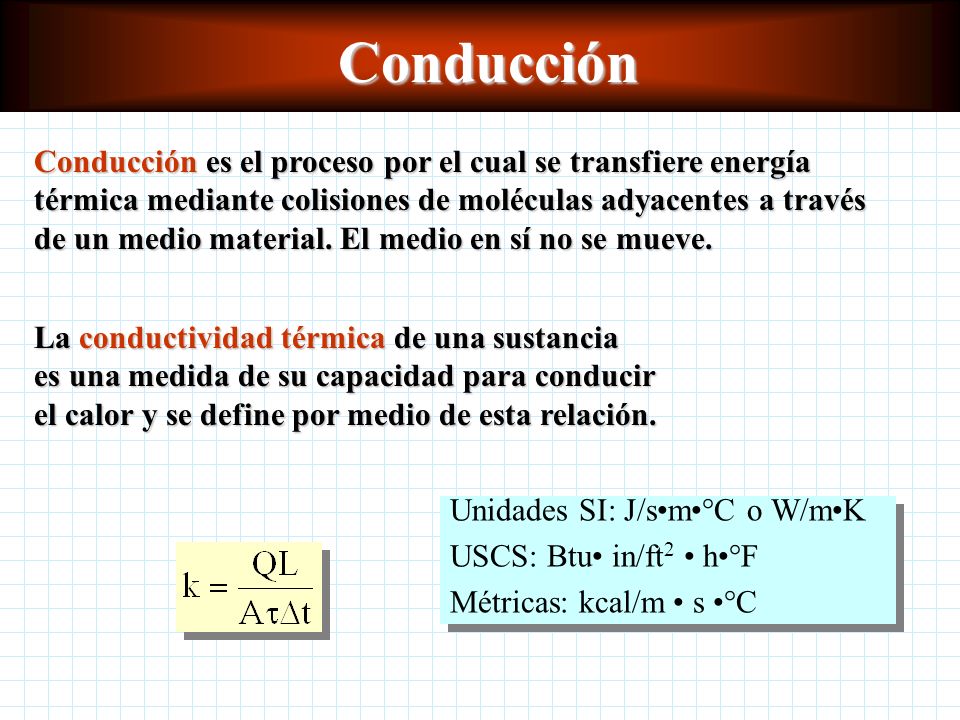 Conducción

Conducción es el proceso por el cual se transfiere energía térmica mediante colisiones de moléculas adyacentes a través de un medio material. El medio en sí no se mueve.

La conductividad térmica de una sustancia es una medida de su capacidad para conducir el calor y se define por medio de esta relación.

$k = \frac{QL}{A\tau\Delta t}$

Unidades SI: J/s•m•°C o W/m•K
USCS: Btu• in/ft$^2$ • h•°F
Métricas: kcal/m • s •°C